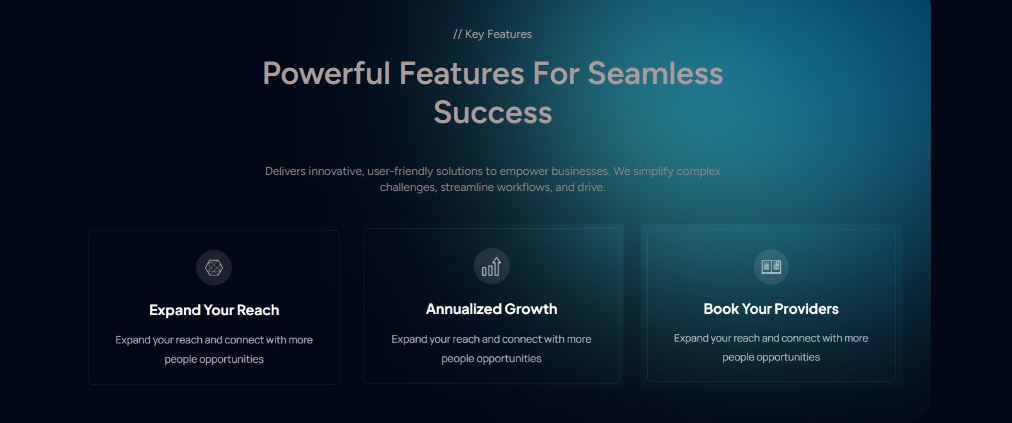 // Key Features

Powerful Features For Seamless Success

Delivers innovative, user-friendly solutions to empower businesses. We simplify complex challenges, streamline workflows, and drive.

Expand Your Reach

Expand your reach and connect with more people opportunities

Annualized Growth

Expand your reach and connect with more people opportunities

Book Your Providers

Expand your reach and connect with more people opportunities